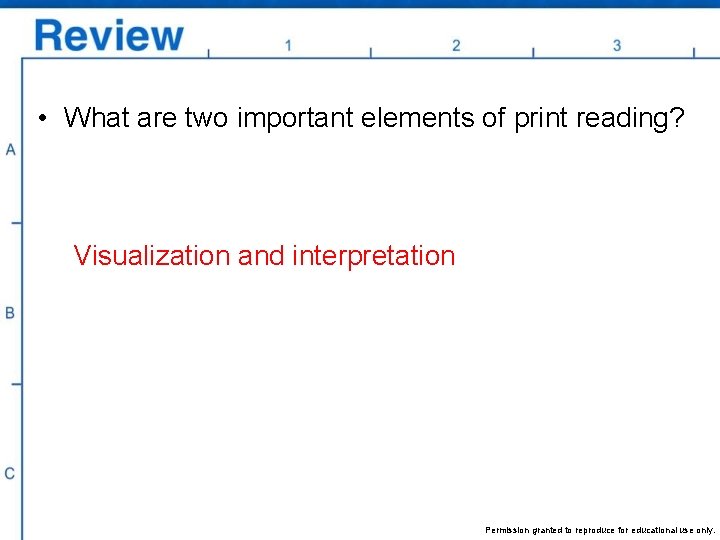 Review

1 2 3

A

B

C

• What are two important elements of print reading?

Visualization and interpretation

Permission granted to reproduce for educational use only.